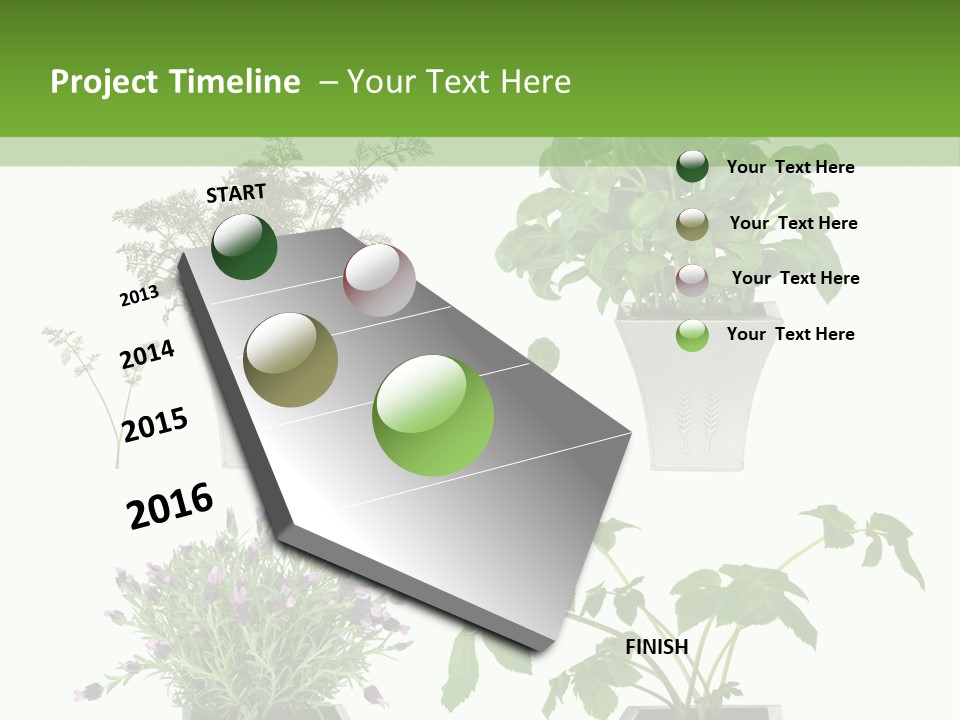 Project Timeline – Your Text Here

START

2013

2014

2015

2016

FINISH

Your Text Here

Your Text Here

Your Text Here

Your Text Here